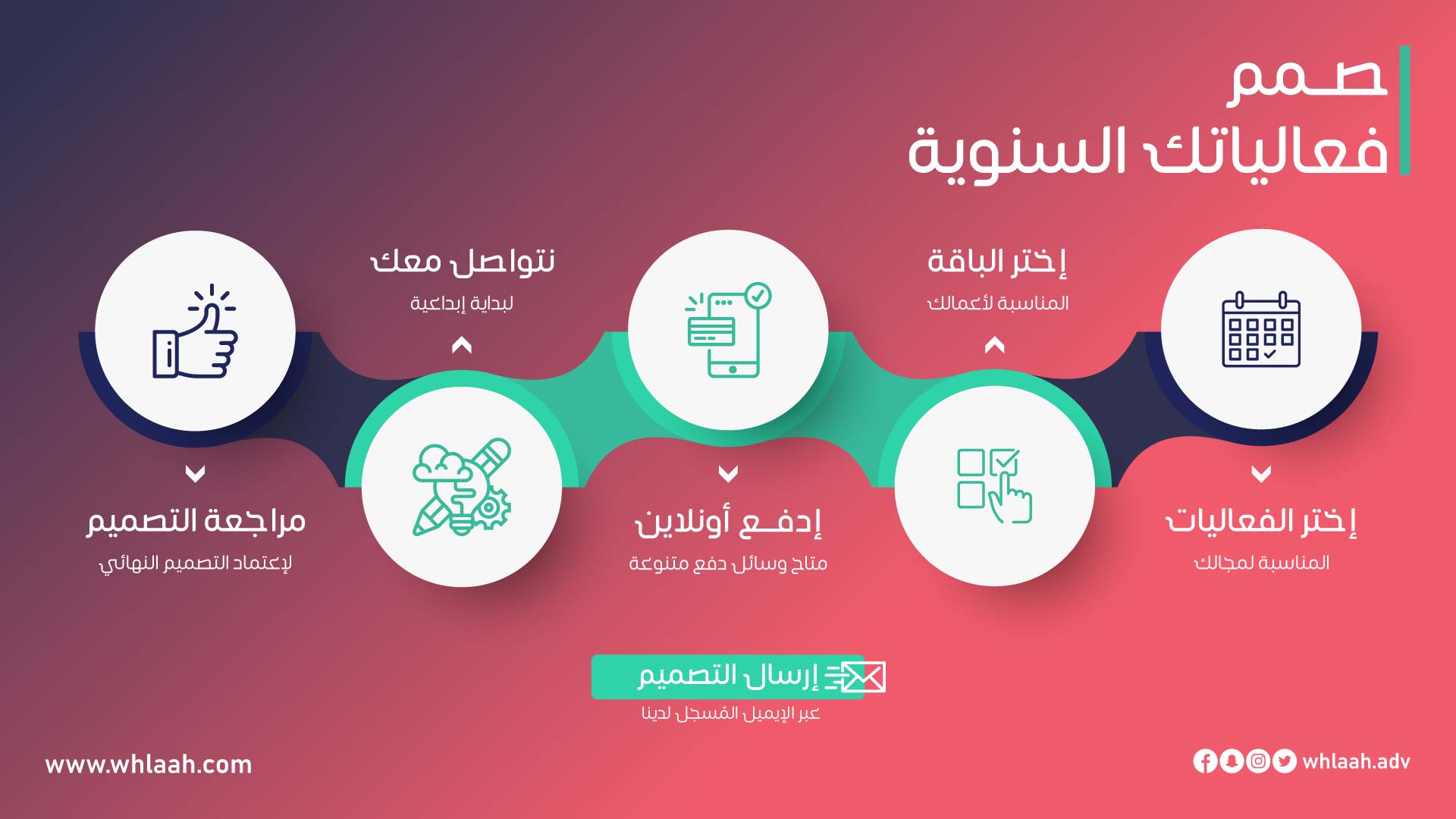 صمم
فعالياتك السنوية

إختر الفعاليات
المناسبة لمجالك

إختر الباقة
المناسبة لأعمالك

إدفع أونلاين
متاح وسائل دفع متنوعة

نتواصل معك
لبداية إبداعية

مراجعة التصميم
لإعتماد التصميم النهائي

إرسال التصميم
عبر الإيميل المُسجل لدينا

www.whlaah.com

whlaah.adv